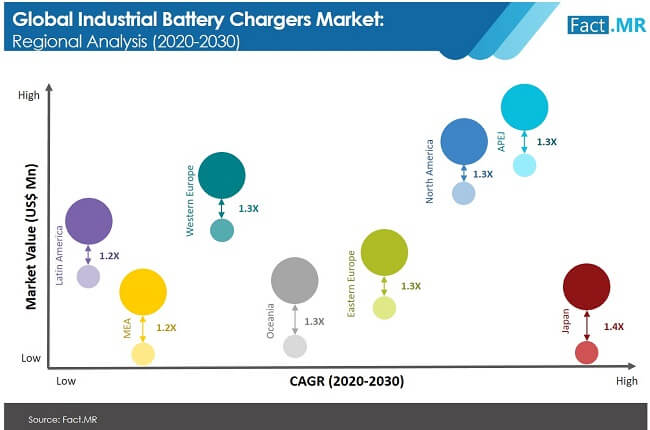 Global Industrial Battery Chargers Market:
Regional Analysis (2020-2030)

Fact.MR

High

Market Value (US$ Mn)

Low

Latin America
1.2X

MEA
1.2X

Western Europe
1.3X

Oceania
1.3X

Eastern Europe
1.3X

North America
1.3X

APEJ
1.3X

Japan
1.4X

Low

CAGR (2020-2030)

High

Source: Fact.MR